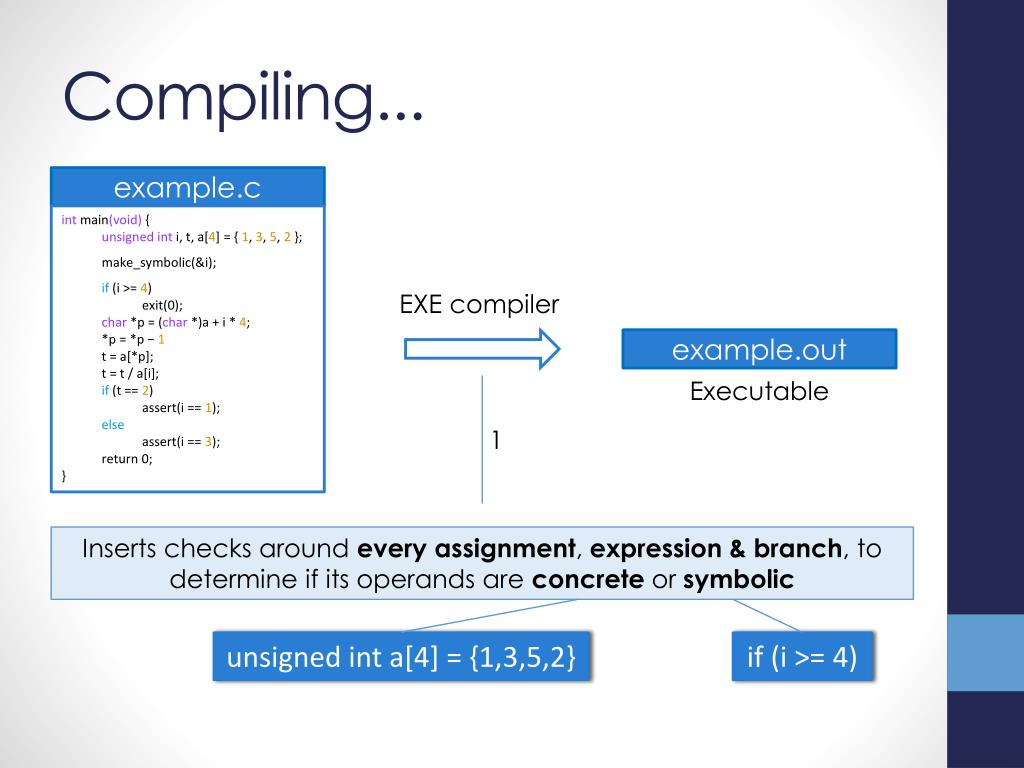 Compiling...

example.c

int main(void) {
unsigned int i, t, a[4] = { 1, 3, 5, 2 };

make_symbolic(&i);

if (i >= 4)
exit(0);
char *p = (char *)a + i * 4;
*p = *p − 1
t = a[*p];
t = t / a[i];
if (t == 2)
assert(i == 1);
else
assert(i == 3);
return 0;
}

EXE compiler

example.out

Executable

1

Inserts checks around **every assignment**, **expression & branch**, to determine if its operands are **concrete** or **symbolic**

unsigned int a[4] = {1,3,5,2}

if (i >= 4)